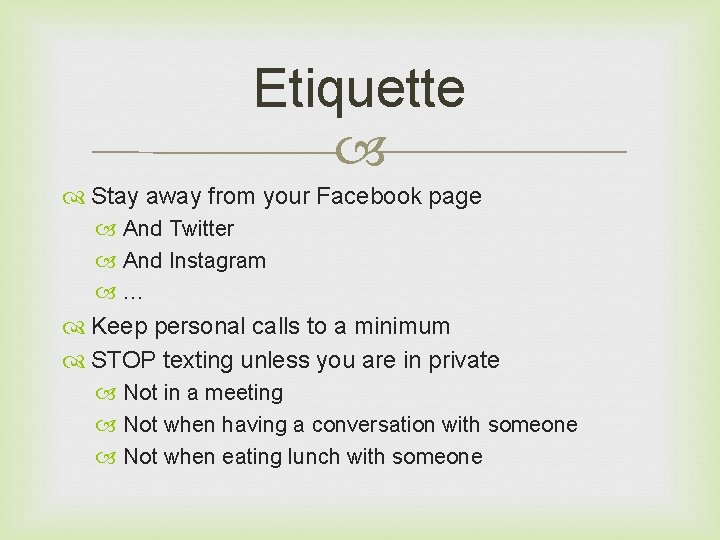 Etiquette

Stay away from your Facebook page
And Twitter
And Instagram
…
Keep personal calls to a minimum
STOP texting unless you are in private
Not in a meeting
Not when having a conversation with someone
Not when eating lunch with someone